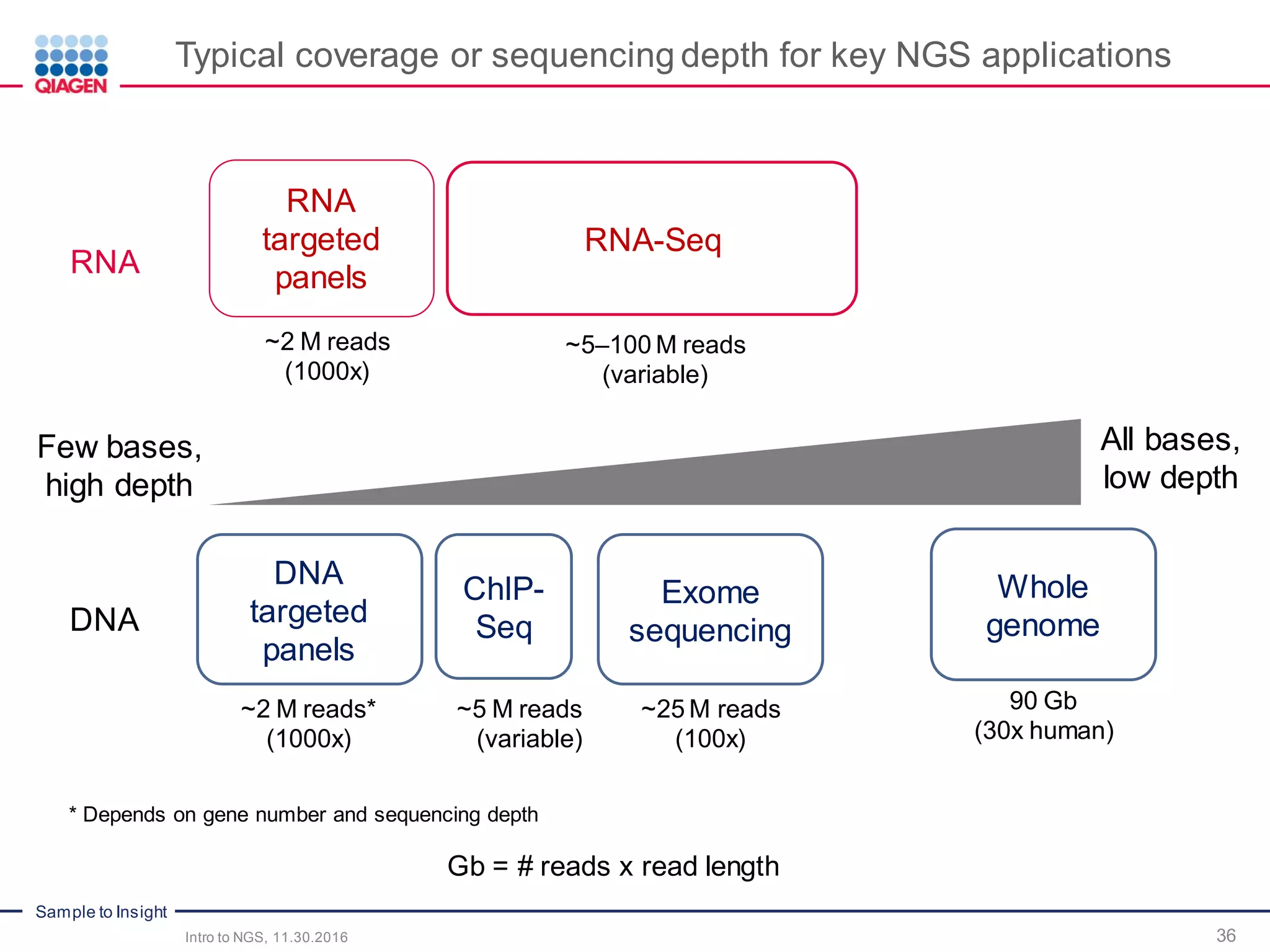 QIAGEN

Typical coverage or sequencing depth for key NGS applications

RNA

RNA targeted panels

~2 M reads (1000x)

RNA-Seq

~5–100 M reads (variable)

Few bases, high depth

All bases, low depth

DNA

DNA targeted panels

~2 M reads* (1000x)

ChIP-Seq

~5 M reads (variable)

Exome sequencing

~25 M reads (100x)

Whole genome

90 Gb (30x human)

* Depends on gene number and sequencing depth

Gb = # reads x read length

Sample to Insight

Intro to NGS, 11.30.2016

36